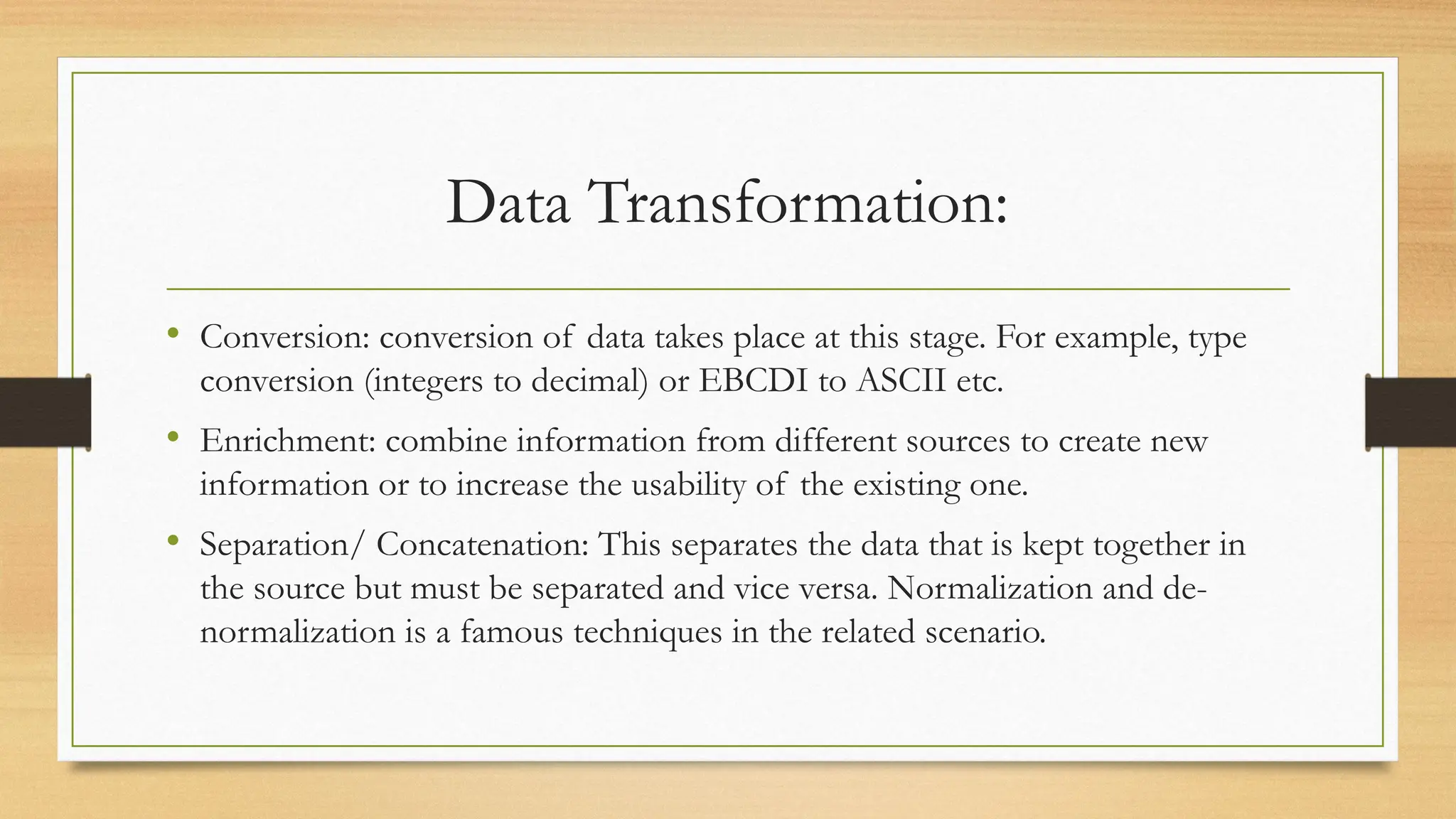 Data Transformation:

• Conversion: conversion of data takes place at this stage. For example, type conversion (integers to decimal) or EBCDI to ASCII etc.

• Enrichment: combine information from different sources to create new information or to increase the usability of the existing one.

• Separation/ Concatenation: This separates the data that is kept together in the source but must be separated and vice versa. Normalization and de-normalization is a famous techniques in the related scenario.